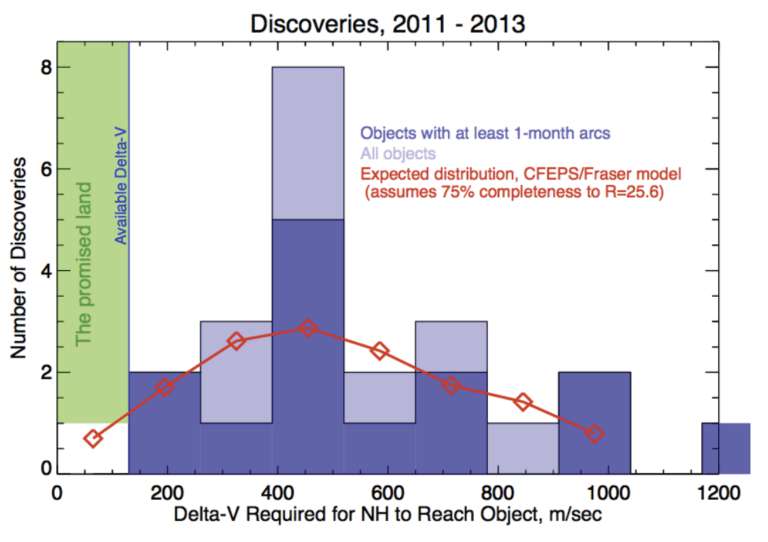 Discoveries, 2011 - 2013

Number of Discoveries

8
6
4
2
0

The promised land

Available Delta-V

Objects with at least 1-month arcs
All objects
Expected distribution, CFEPS/Fraser model
(assumes 75% completeness to R=25.6)

0 200 400 600 800 1000 1200

Delta-V Required for NH to Reach Object, m/sec